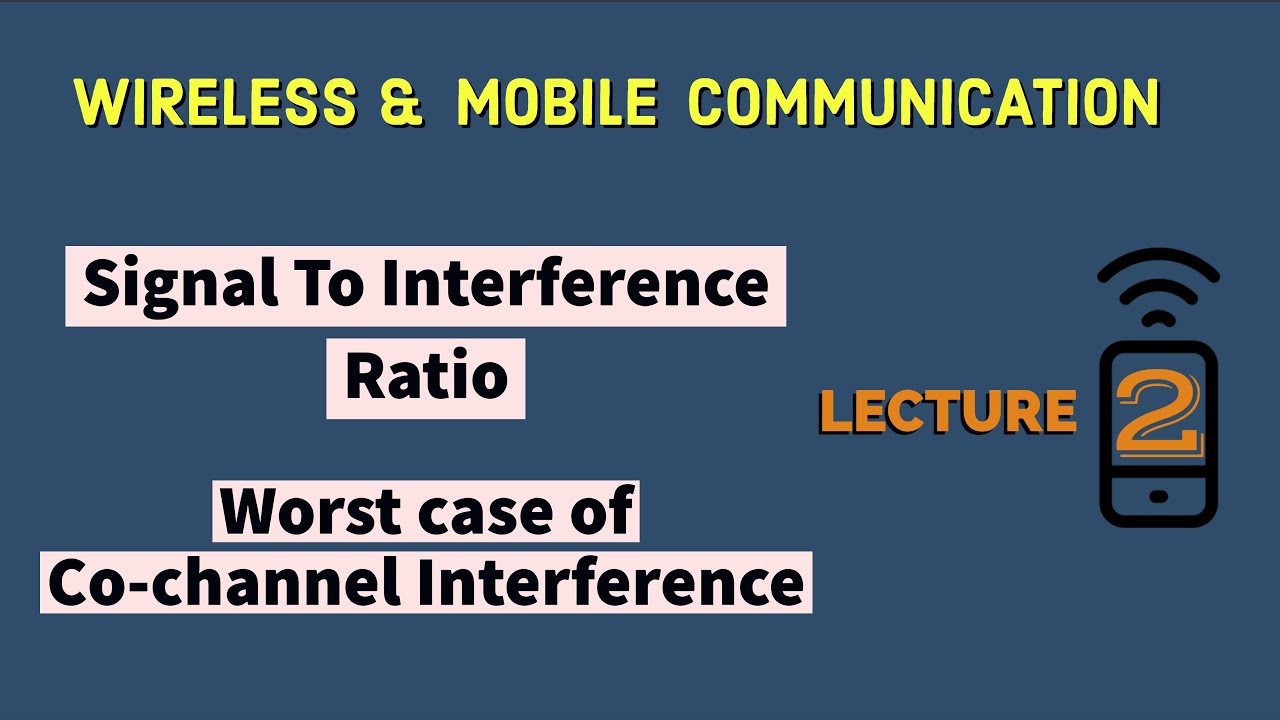 WIRELESS & MOBILE COMMUNICATION

Signal To Interference Ratio

Worst case of Co-channel Interference

LECTURE 2